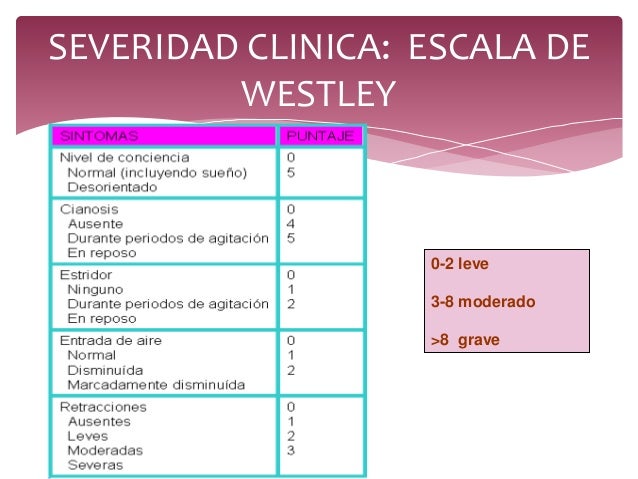 SEVERIDAD CLINICA: ESCALA DE WESTLEY

| SINTOMAS | PUNTAJE |
|---|---|
| Nivel de conciencia<br>Normal (incluyendo sueño)<br>Desorientado | 0<br>5 |
| Cianosis<br>Ausente<br>Durante periodos de agitación<br>En reposo | 0<br>4<br>5 |
| Estridor<br>Ninguno<br>Durante periodos de agitación<br>En reposo | 0<br>1<br>2 |
| Entrada de aire<br>Normal<br>Disminuída<br>Marcadamente disminuída | 0<br>1<br>2 |
| Retracciones<br>Ausentes<br>Leves<br>Moderadas<br>Severas | 0<br>1<br>2<br>3 |

0-2 leve

3-8 moderado

>8 grave